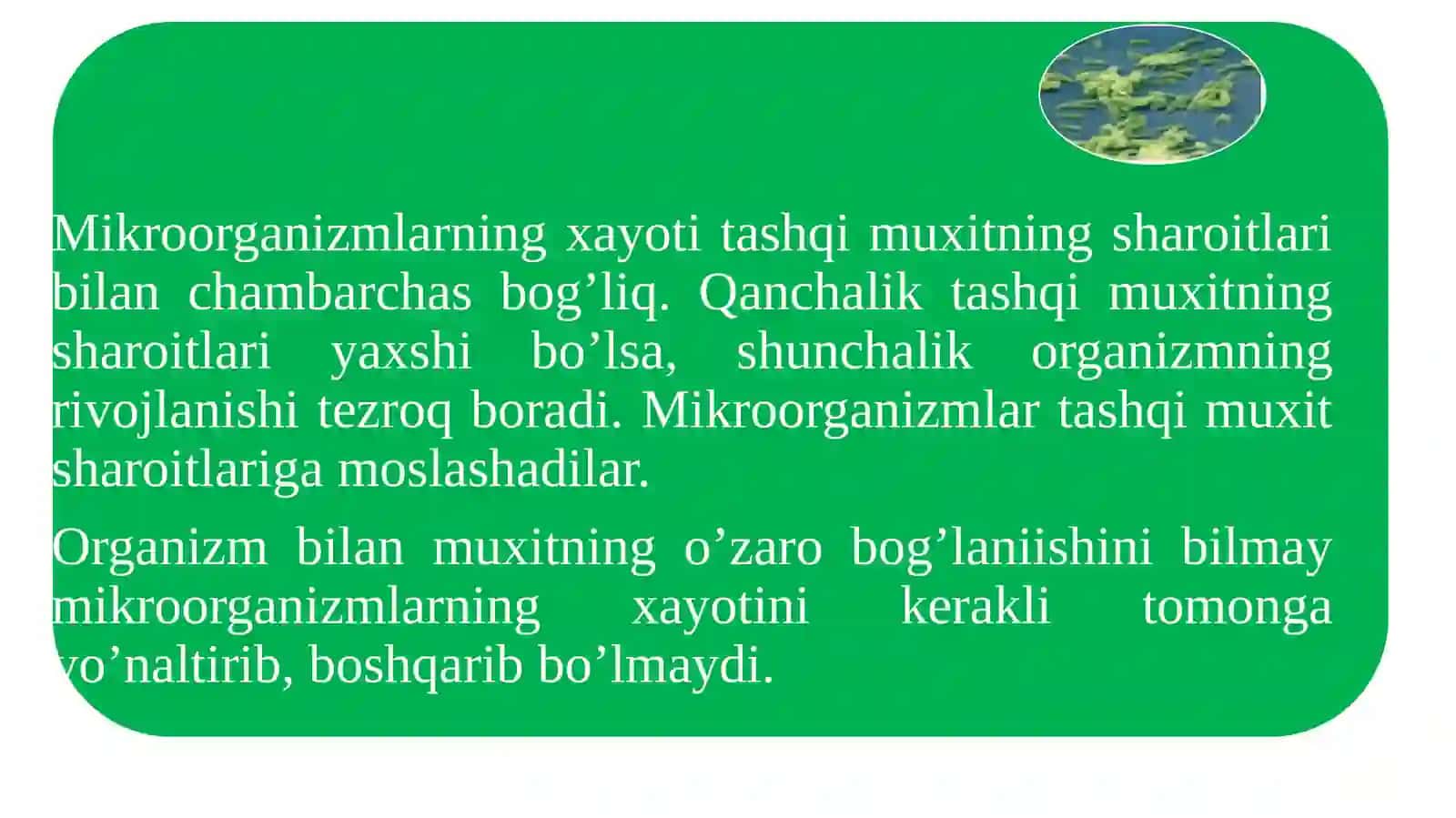 Mikroorganizmlarning xayoti tashqi muxitning sharoitlari bilan chambarchas bog’liq. Qanchalik tashqi muxitning sharoitlari yaxshi bo’lsa, shunchalik organizmning rivojlanishi tezroq boradi. Mikroorganizmlar tashqi muxit sharoitlariga moslashadilar.

Organizm bilan muxitning o’zaro bog’laniishini bilmay mikroorganizmlarning xayotini kerakli tomonga yo’naltirib, boshqarib bo’lmaydi.